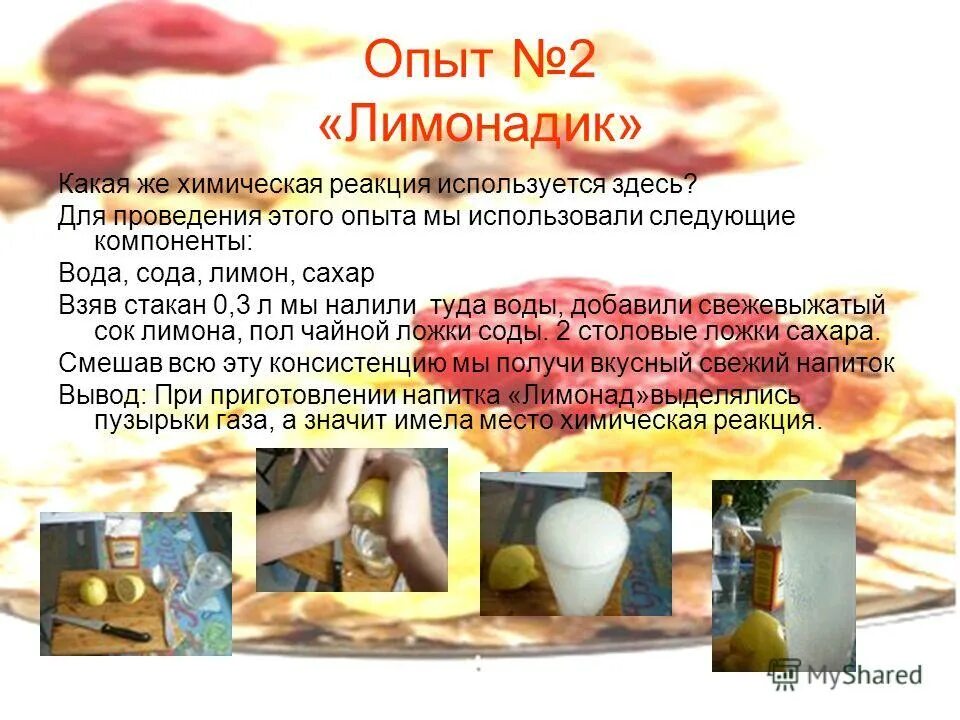 Опыт №2
«Лимонадик»

Какая же химическая реакция используется здесь?

Для проведения этого опыта мы использовали следующие компоненты:

Вода, сода, лимон, сахар

Взяв стакан 0,3 л мы налили туда воды, добавили свежевыжатый сок лимона, пол чайной ложки соды. 2 столовые ложки сахара.

Смешав всю эту консистенцию мы получи вкусный свежий напиток

Вывод: При приготовлении напитка «Лимонад»выделялись пузырьки газа, а значит имела место химическая реакция.

MyShared